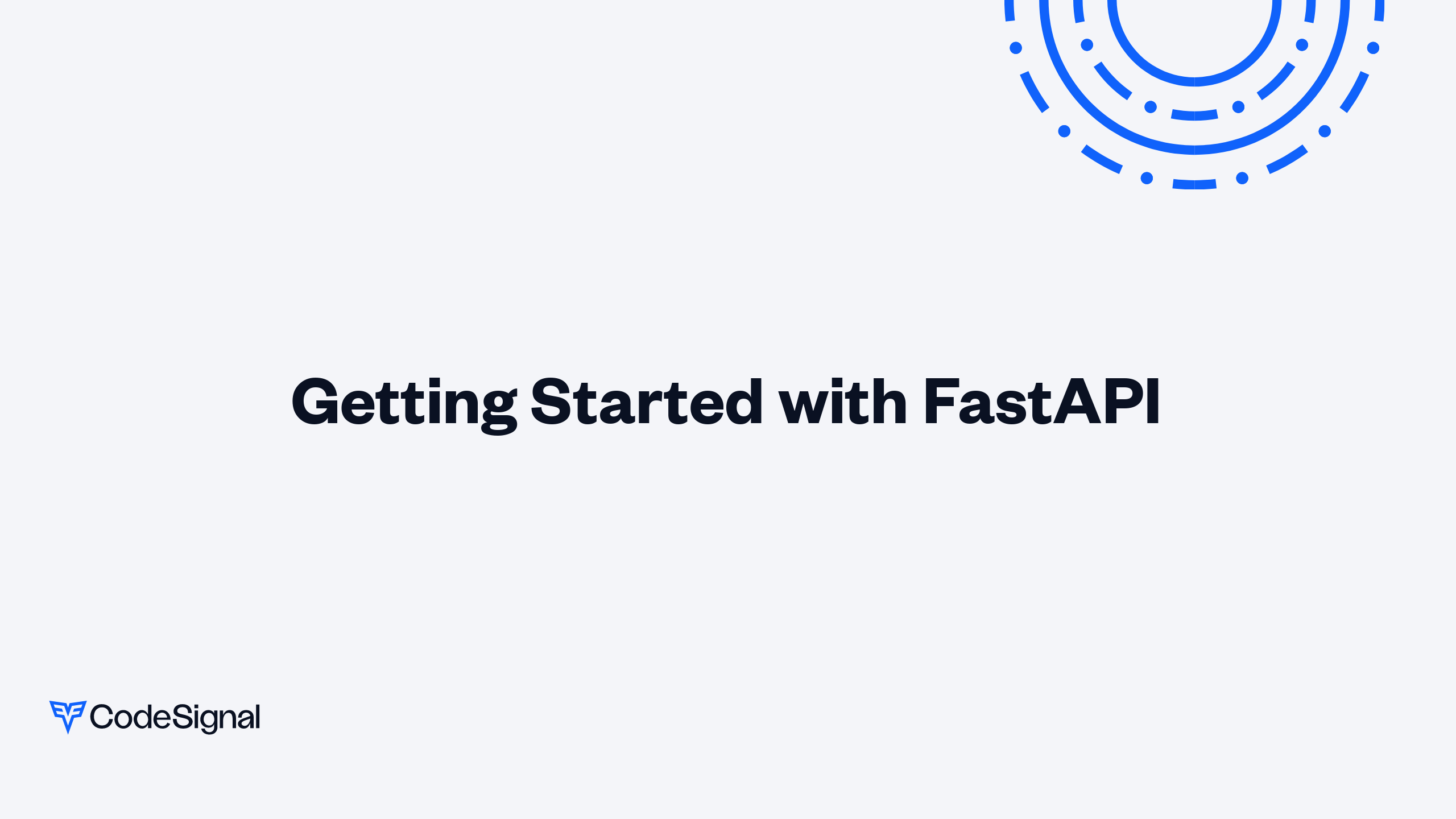 Getting Started with FastAPI

CodeSignal